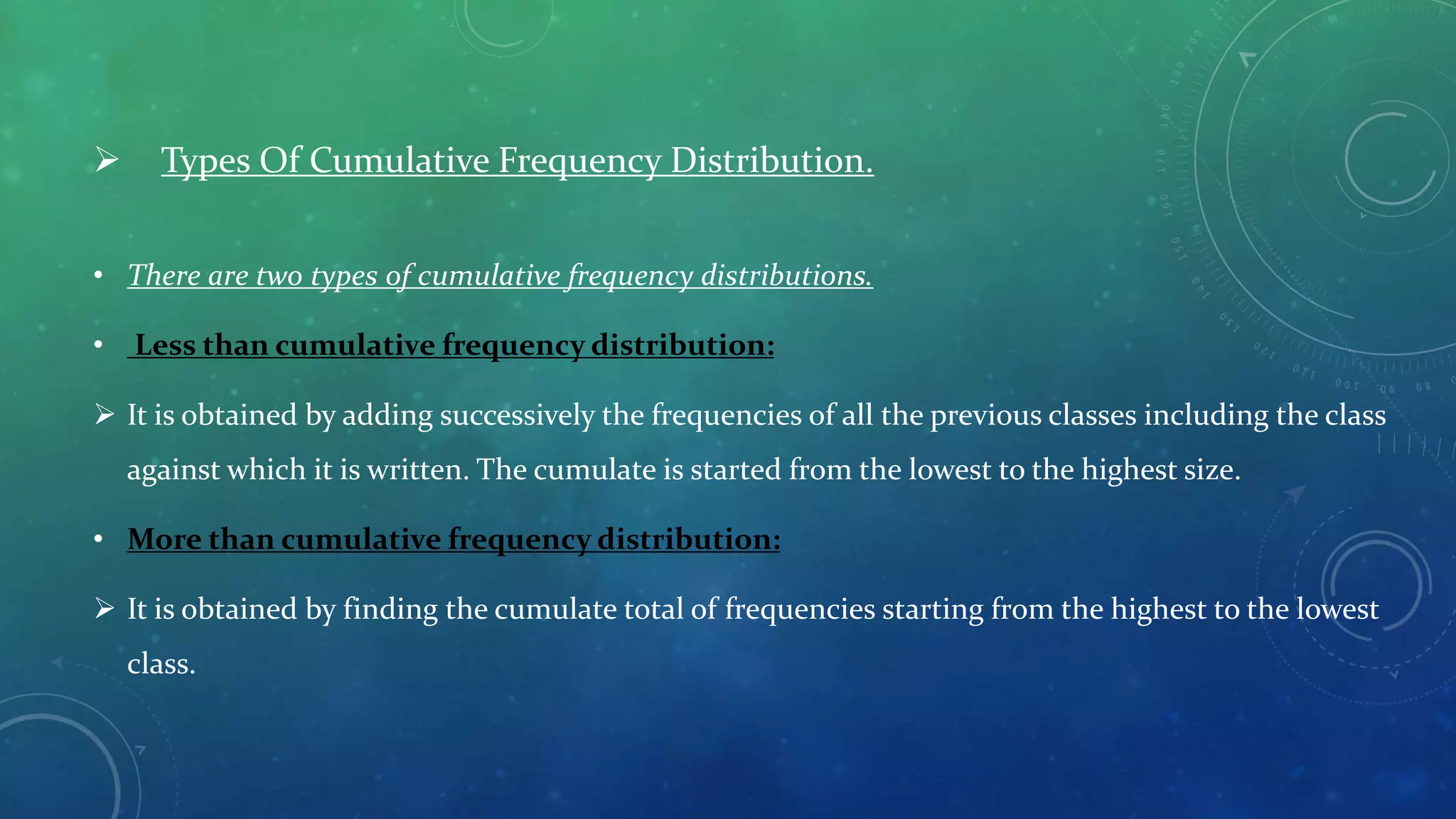 ➢ Types Of Cumulative Frequency Distribution.

• There are two types of cumulative frequency distributions.

• Less than cumulative frequency distribution:

➢ It is obtained by adding successively the frequencies of all the previous classes including the class against which it is written. The cumulate is started from the lowest to the highest size.

• More than cumulative frequency distribution:

➢ It is obtained by finding the cumulate total of frequencies starting from the highest to the lowest class.